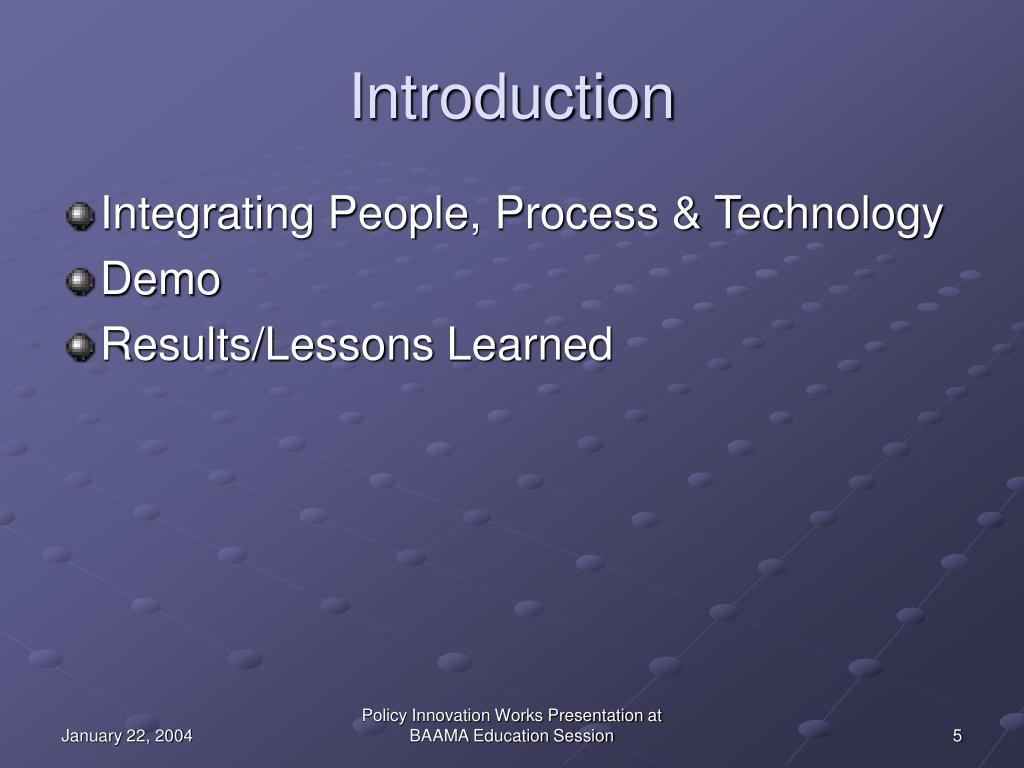 Introduction

Integrating People, Process & Technology
Demo
Results/Lessons Learned

January 22, 2004

Policy Innovation Works Presentation at BAAMA Education Session

5